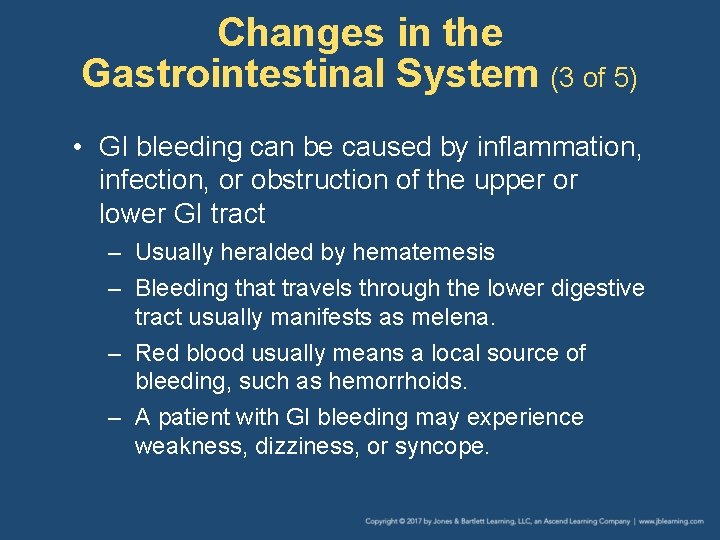 Changes in the Gastrointestinal System (3 of 5)

• GI bleeding can be caused by inflammation, infection, or obstruction of the upper or lower GI tract

– Usually heralded by hematemesis

– Bleeding that travels through the lower digestive tract usually manifests as melena.

– Red blood usually means a local source of bleeding, such as hemorrhoids.

– A patient with GI bleeding may experience weakness, dizziness, or syncope.

Copyright © 2017 by Jones & Bartlett Learning, LLC, an Ascend Learning Company | www.jblearning.com